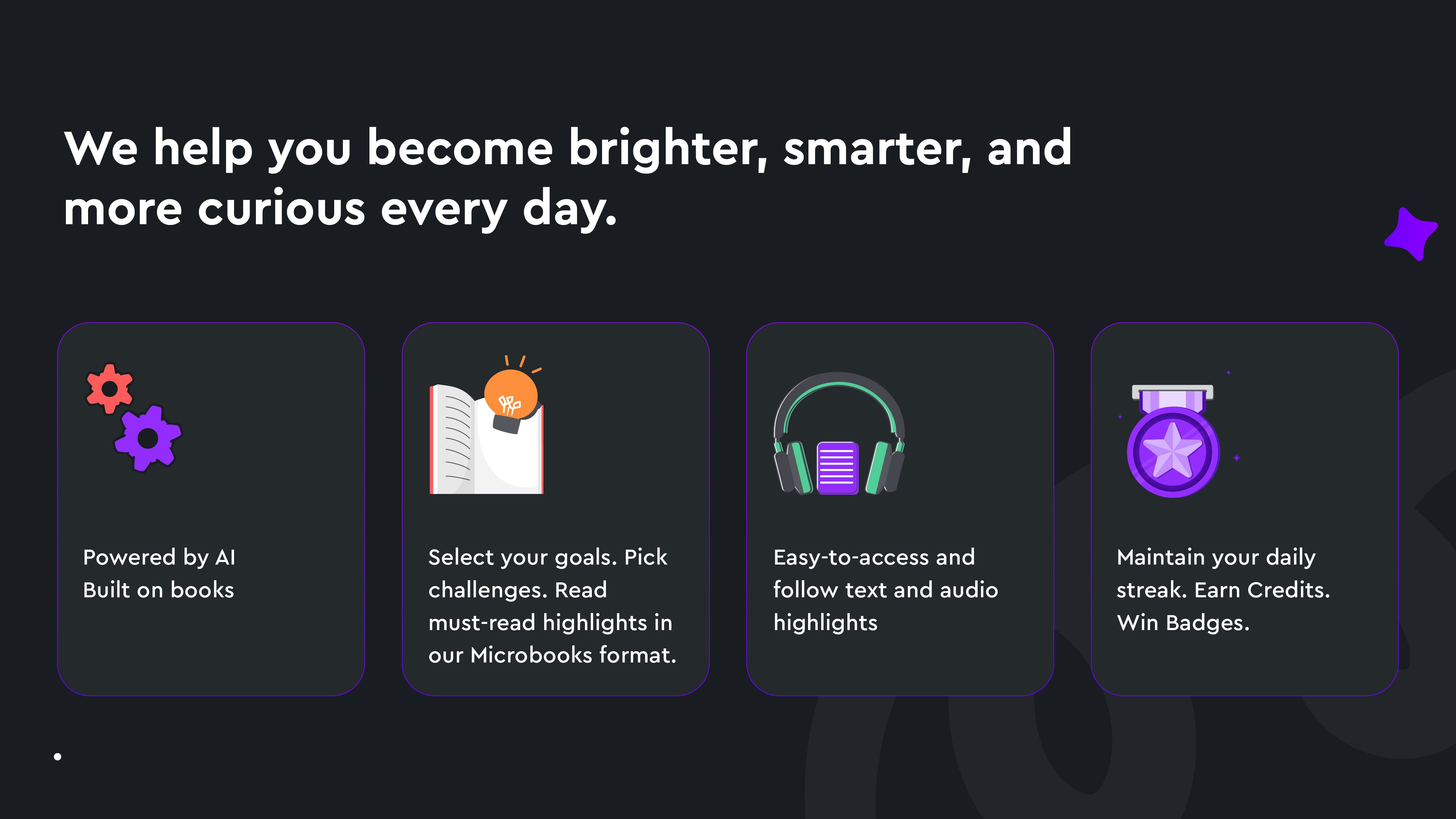 We help you become brighter, smarter, and more curious every day.

Powered by AI
Built on books

Select your goals. Pick challenges. Read must-read highlights in our Microbooks format.

Easy-to-access and follow text and audio highlights

Maintain your daily streak. Earn Credits. Win Badges.